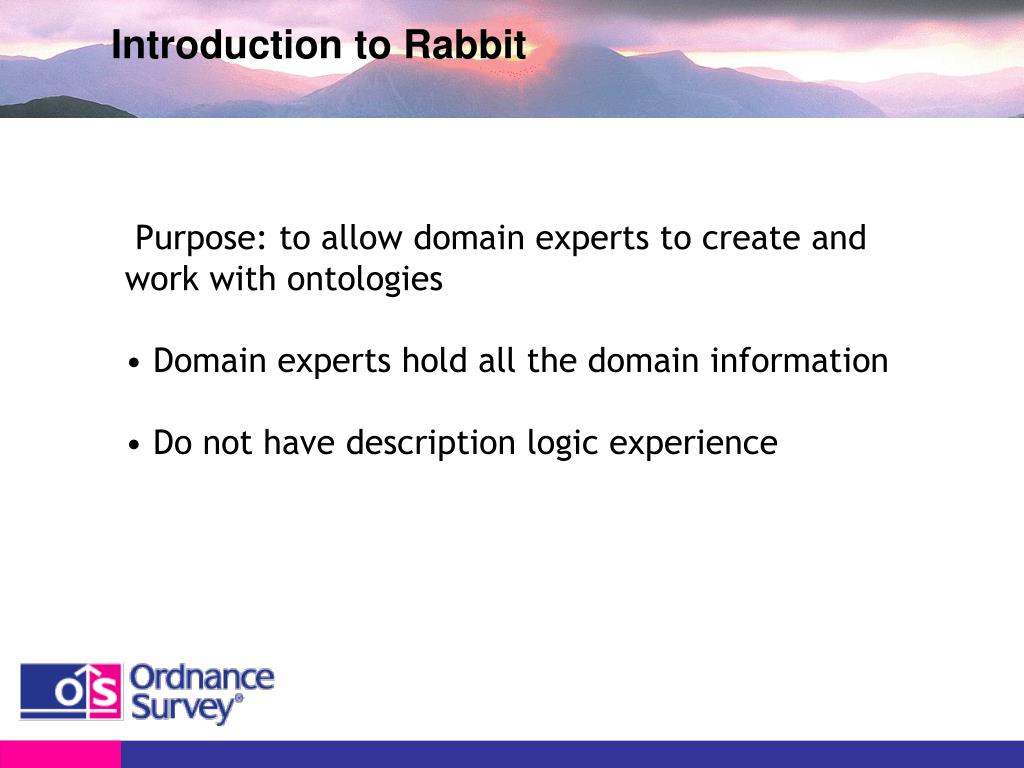 Introduction to Rabbit

Purpose: to allow domain experts to create and work with ontologies

• Domain experts hold all the domain information

• Do not have description logic experience

OS Ordnance Survey®